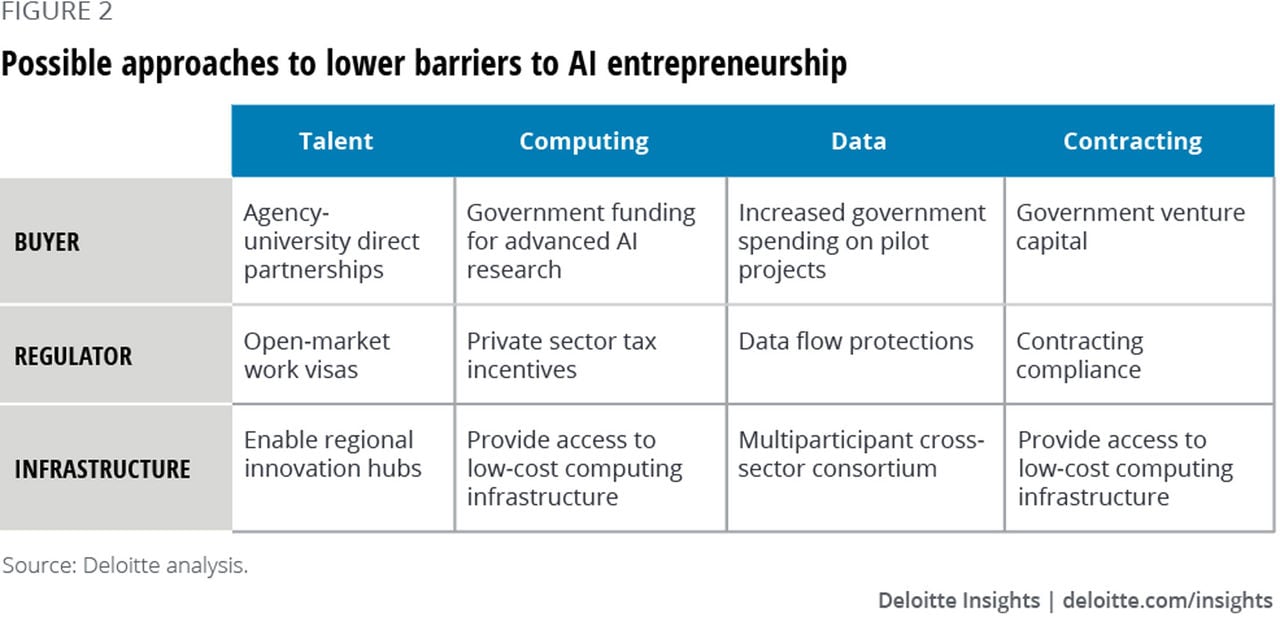 FIGURE 2

Possible approaches to lower barriers to AI entrepreneurship

| | Talent | Computing | Data | Contracting |
|---|---|---|---|---|
| BUYER | Agency-university direct partnerships | Government funding for advanced AI research | Increased government spending on pilot projects | Government venture capital |
| REGULATOR | Open-market work visas | Private sector tax incentives | Data flow protections | Contracting compliance |
| INFRASTRUCTURE | Enable regional innovation hubs | Provide access to low-cost computing infrastructure | Multiparticipant cross-sector consortium | Provide access to low-cost computing infrastructure |

Source: Deloitte analysis.

Deloitte Insights | deloitte.com/insights